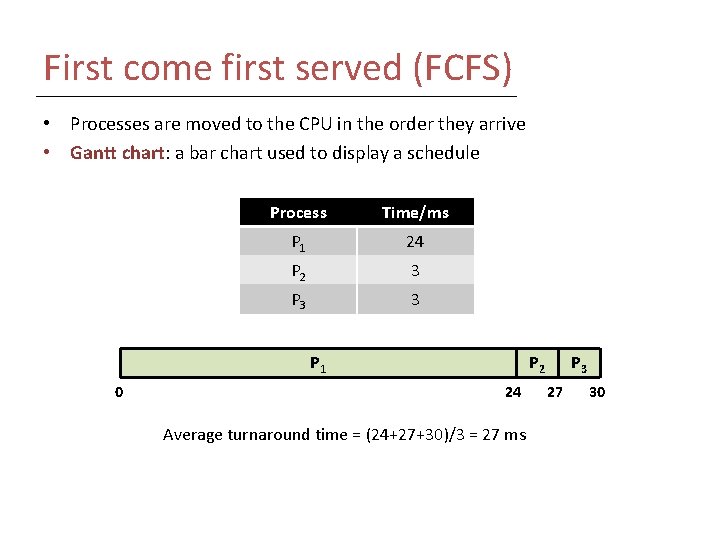 First come first served (FCFS)

• Processes are moved to the CPU in the order they arrive
• Gantt chart: a bar chart used to display a schedule

| Process | Time/ms |
|---|---|
| $P_1$ | 24 |
| $P_2$ | 3 |
| $P_3$ | 3 |

$P_1$ $P_2$ $P_3$
0 24 27 30

Average turnaround time = (24+27+30)/3 = 27 ms